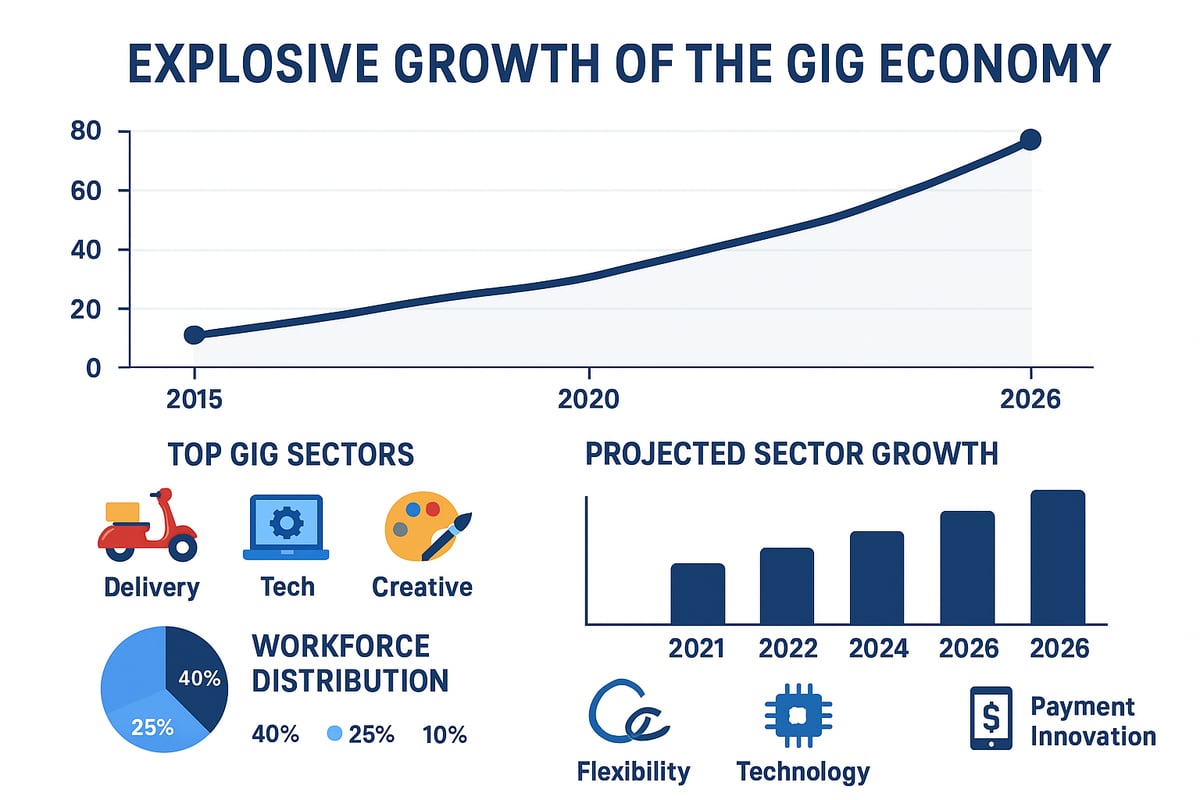 EXPLOSIVE GROWTH OF THE GIG ECONOMY

80
60
40
20
0

2015
2020
2026

TOP GIG SECTORS

Delivery
Tech
Creative

40%
25%

WORKFORCE DISTRIBUTION

40% 25% 10%

PROJECTED SECTOR GROWTH

2021
2022
2024
2026
2026

Flexibility
Technology
$
Payment Innovation